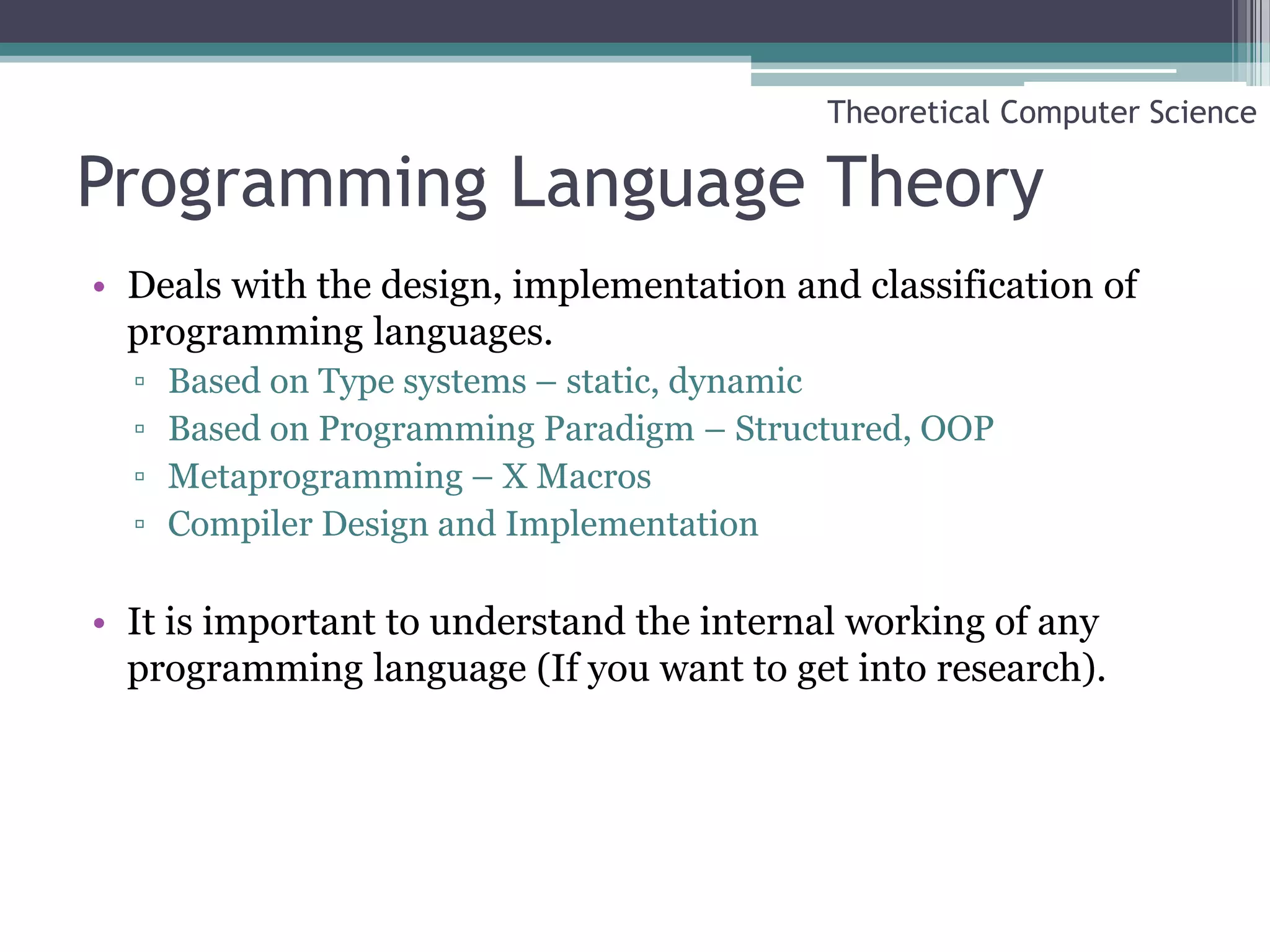 Theoretical Computer Science

Programming Language Theory

• Deals with the design, implementation and classification of programming languages.
▫ Based on Type systems – static, dynamic
▫ Based on Programming Paradigm – Structured, OOP
▫ Metaprogramming – X Macros
▫ Compiler Design and Implementation

• It is important to understand the internal working of any programming language (If you want to get into research).